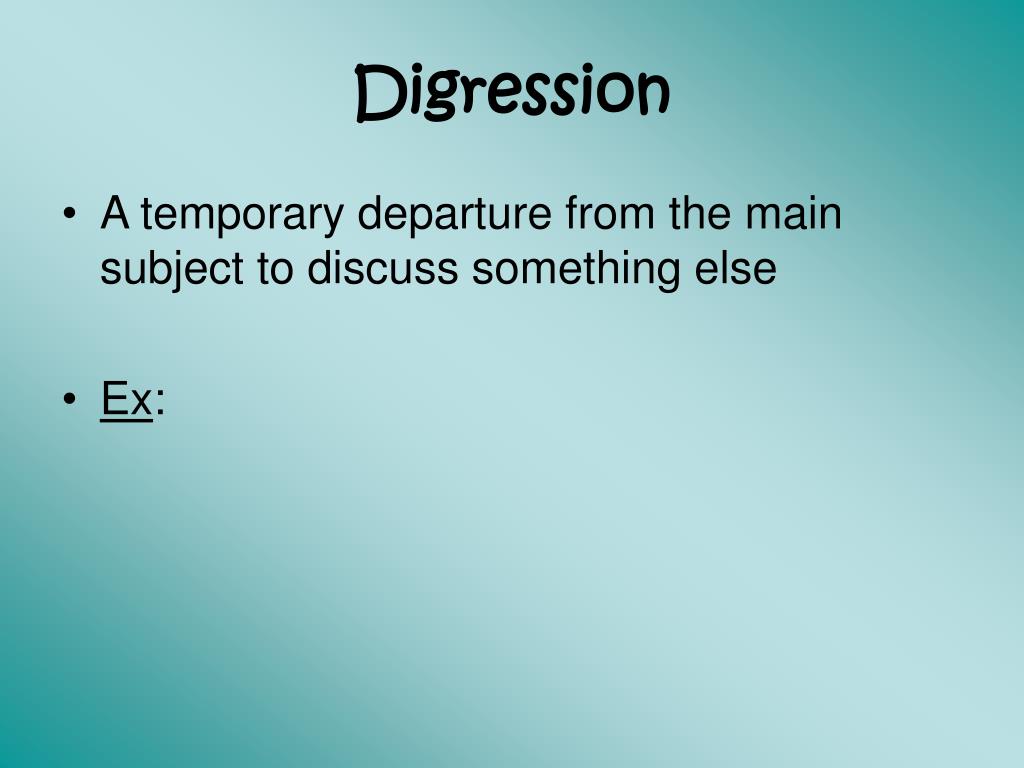 Digression

• A temporary departure from the main subject to discuss something else

• Ex: